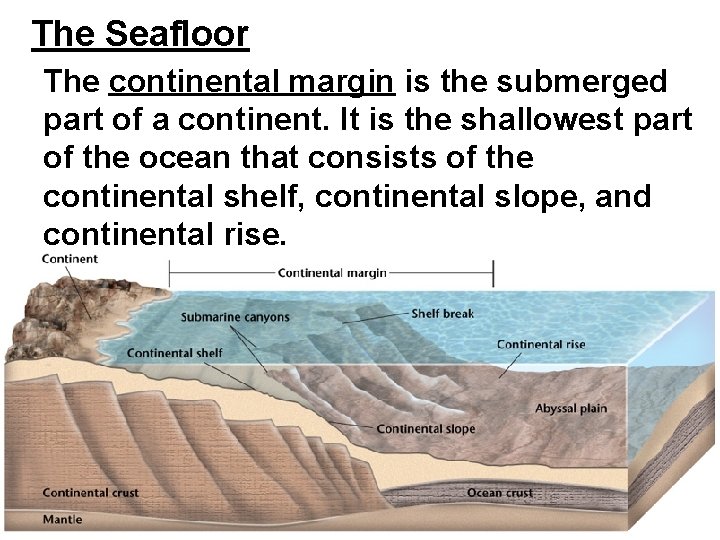 The Seafloor

The continental margin is the submerged part of a continent. It is the shallowest part of the ocean that consists of the continental shelf, continental slope, and continental rise.

Continent

Continental margin

Submarine canyons

Shelf break

Continental shelf

Continental rise

Abyssal plain

Continental slope

Continental crust

Ocean crust

Mantle